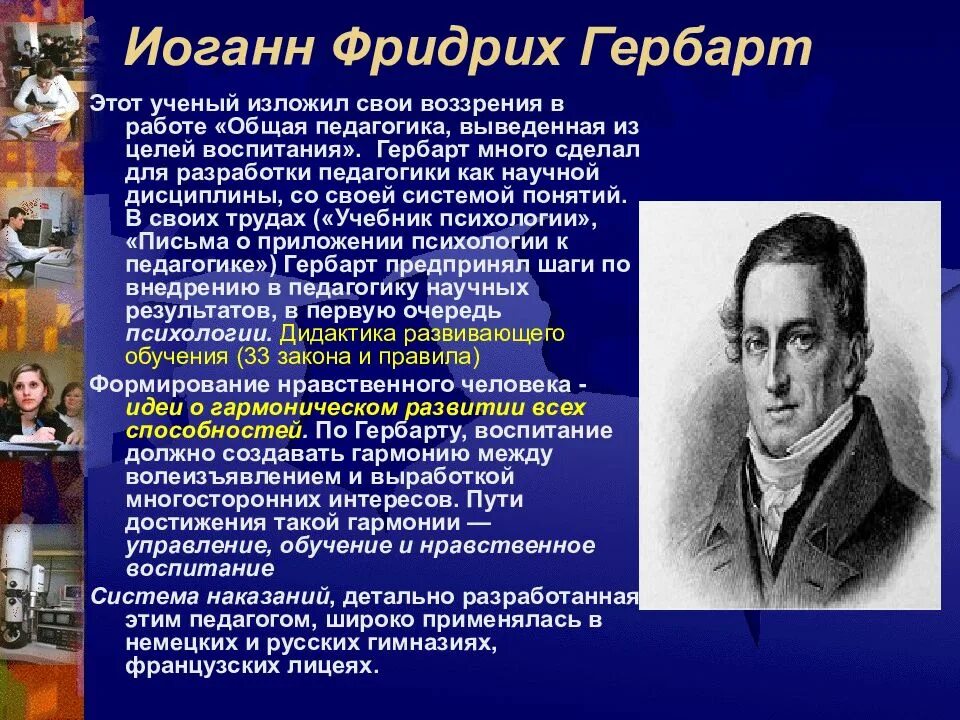 Иоганн Фридрих Гербарт

Этот ученый изложил свои воззрения в работе «Общая педагогика, выведенная из целей воспитания». Гербарт много сделал для разработки педагогики как научной дисциплины, со своей системой понятий. В своих трудах («Учебник психологии», «Письма о приложении психологии к педагогике») Гербарт предпринял шаги по внедрению в педагогику научных результатов, в первую очередь психологии. Дидактика развивающего обучения (33 закона и правила)

Формирование нравственного человека - идеи о гармоническом развитии всех способностей. По Гербарту, воспитание должно создавать гармонию между волеизъявлением и выработкой многосторонних интересов. Пути достижения такой гармонии — управление, обучение и нравственное воспитание

Система наказаний, детально разработанная этим педагогом, широко применялась в немецких и русских гимназиях, французских лицеях.